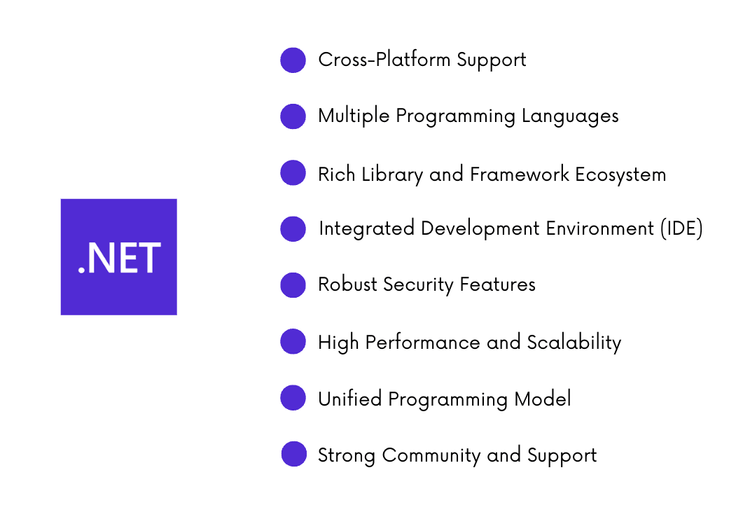 .NET

Cross-Platform Support

Multiple Programming Languages

Rich Library and Framework Ecosystem

Integrated Development Environment (IDE)

Robust Security Features

High Performance and Scalability

Unified Programming Model

Strong Community and Support